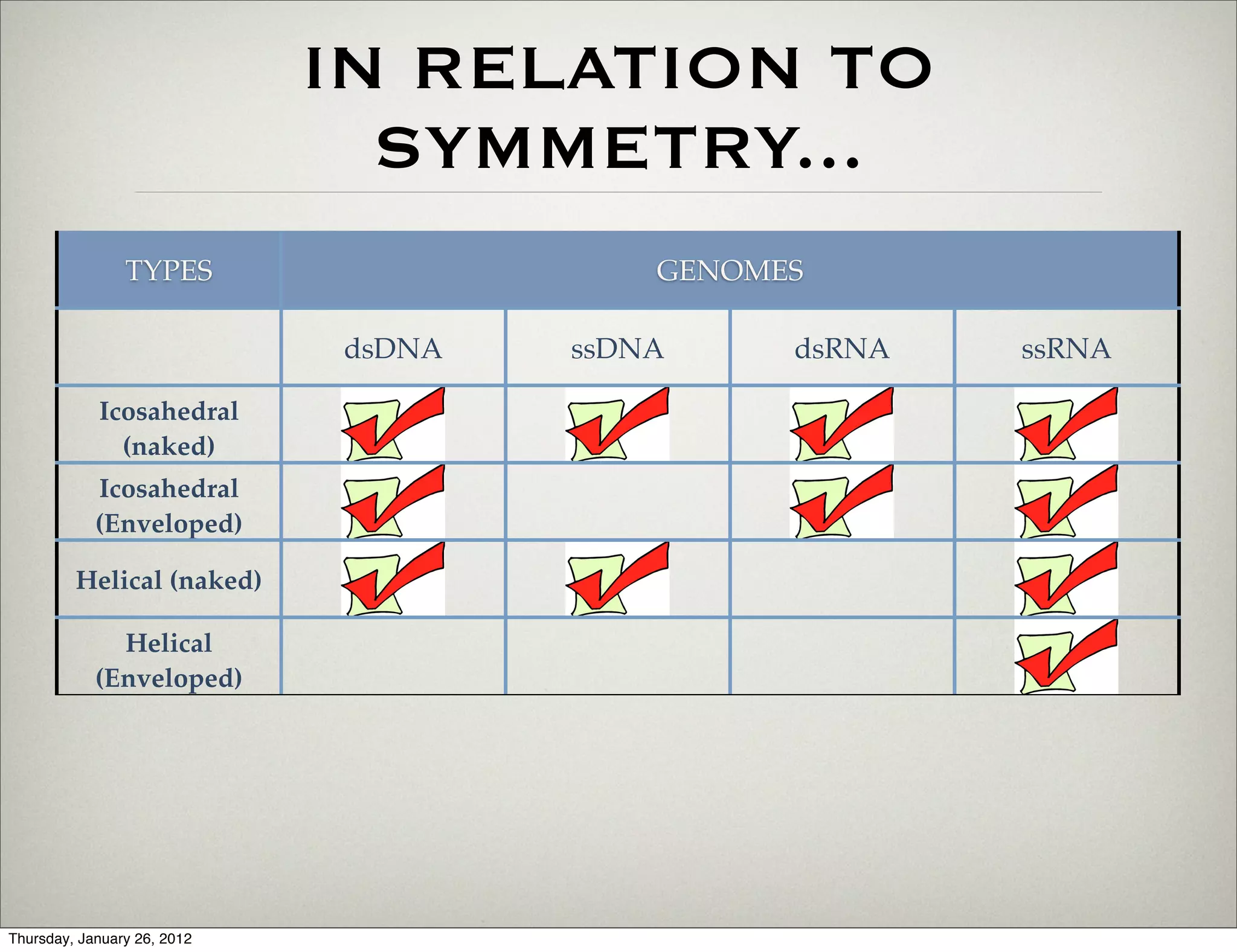 IN RELATION TO SYMMETRY...

| TYPES | GENOMES | | | |
|---|---|---|---|---|
| | dsDNA | ssDNA | dsRNA | ssRNA |
| Icosahedral (naked) | ✓ | ✓ | ✓ | ✓ |
| Icosahedral (Enveloped) | ✓ | | ✓ | ✓ |
| Helical (naked) | ✓ | ✓ | | ✓ |
| Helical (Enveloped) | | | | ✓ |

Thursday, January 26, 2012